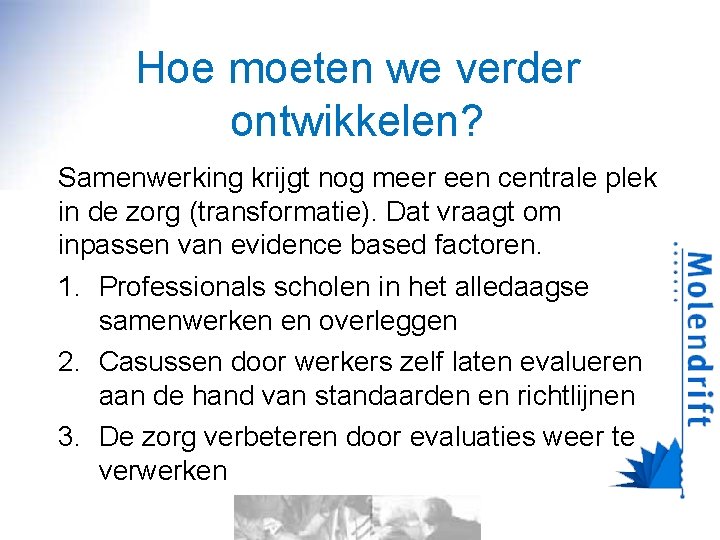 Hoe moeten we verder ontwikkelen?

Samenwerking krijgt nog meer een centrale plek in de zorg (transformatie). Dat vraagt om inpassen van evidence based factoren.

1. Professionals scholen in het alledaagse samenwerken en overleggen
2. Casussen door werkers zelf laten evalueren aan de hand van standaarden en richtlijnen
3. De zorg verbeteren door evaluaties weer te verwerken

Molendrift